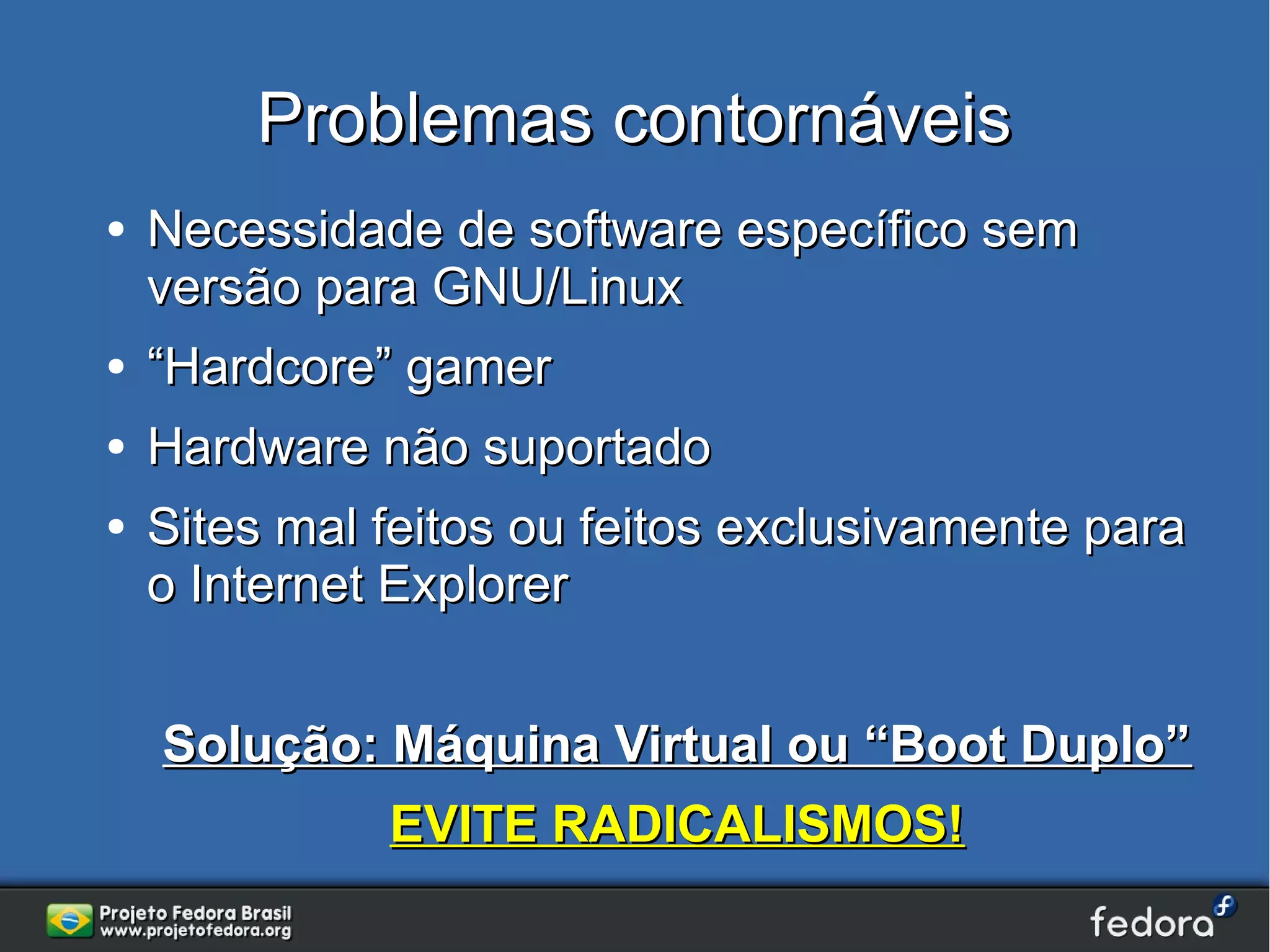 Problemas contornáveis

• Necessidade de software específico sem versão para GNU/Linux
• “Hardcore” gamer
• Hardware não suportado
• Sites mal feitos ou feitos exclusivamente para o Internet Explorer

Solução: Máquina Virtual ou “Boot Duplo”

EVITE RADICALISMOS!

Projeto Fedora Brasil
www.projetofedora.org

fedora